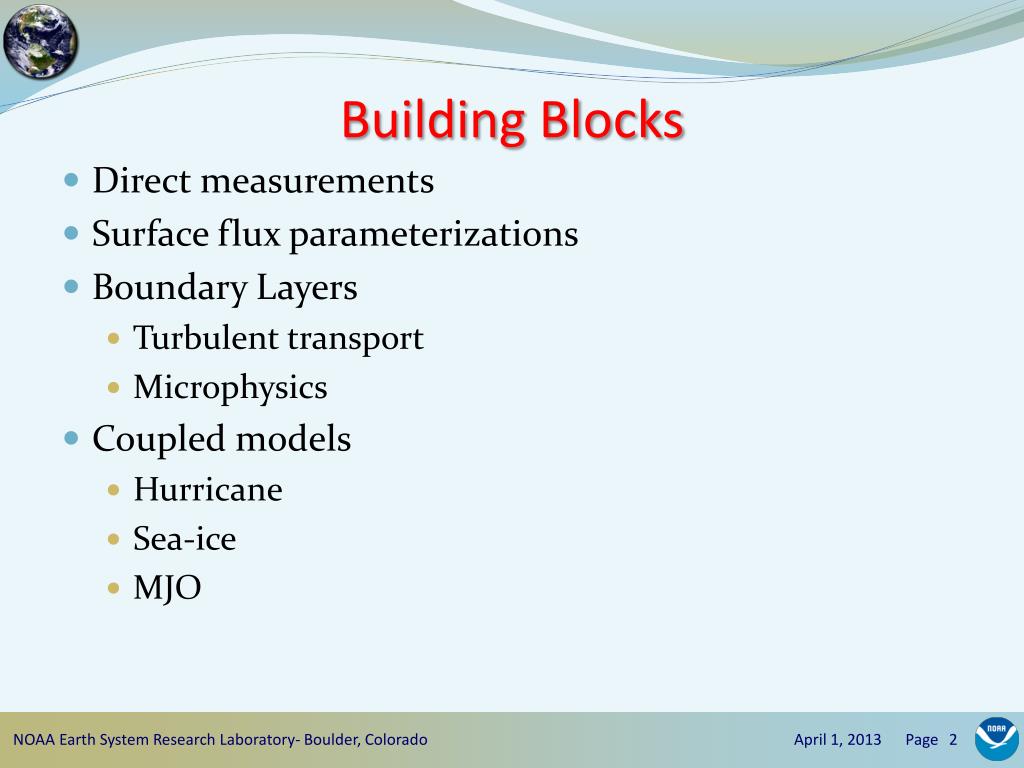 Building Blocks

- Direct measurements
- Surface flux parameterizations
- Boundary Layers
  - Turbulent transport
  - Microphysics
- Coupled models
  - Hurricane
  - Sea-ice
  - MJO

NOAA Earth System Research Laboratory- Boulder, Colorado

April 1, 2013 Page 2

NOAA